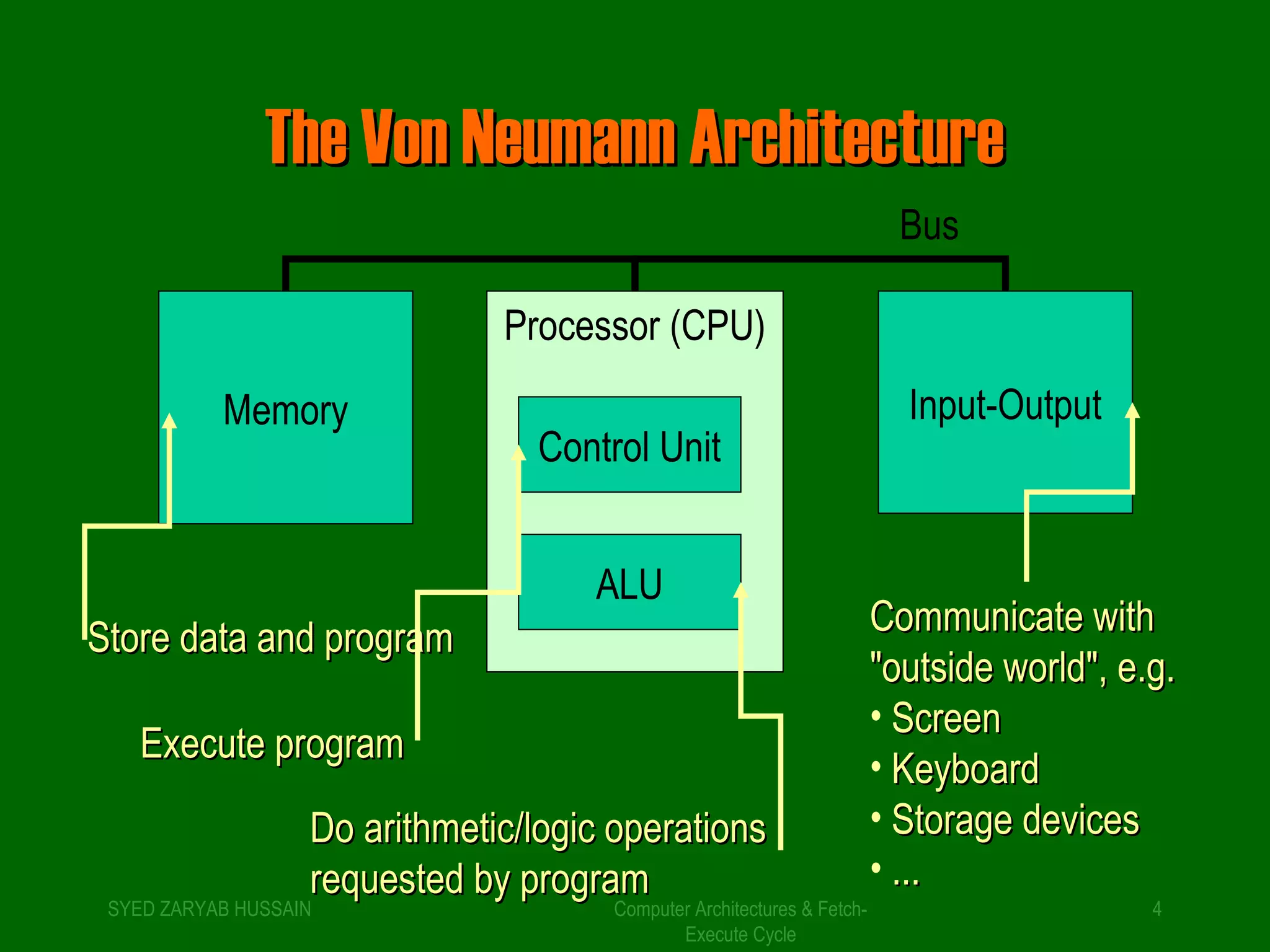 The Von Neumann Architecture

Bus

Memory

Processor (CPU)

Control Unit

ALU

Input-Output

Store data and program

Execute program

Do arithmetic/logic operations requested by program

Communicate with "outside world", e.g.
• Screen
• Keyboard
• Storage devices
• ...

SYED ZARYAB HUSSAIN

Computer Architectures & Fetch-Execute Cycle

4